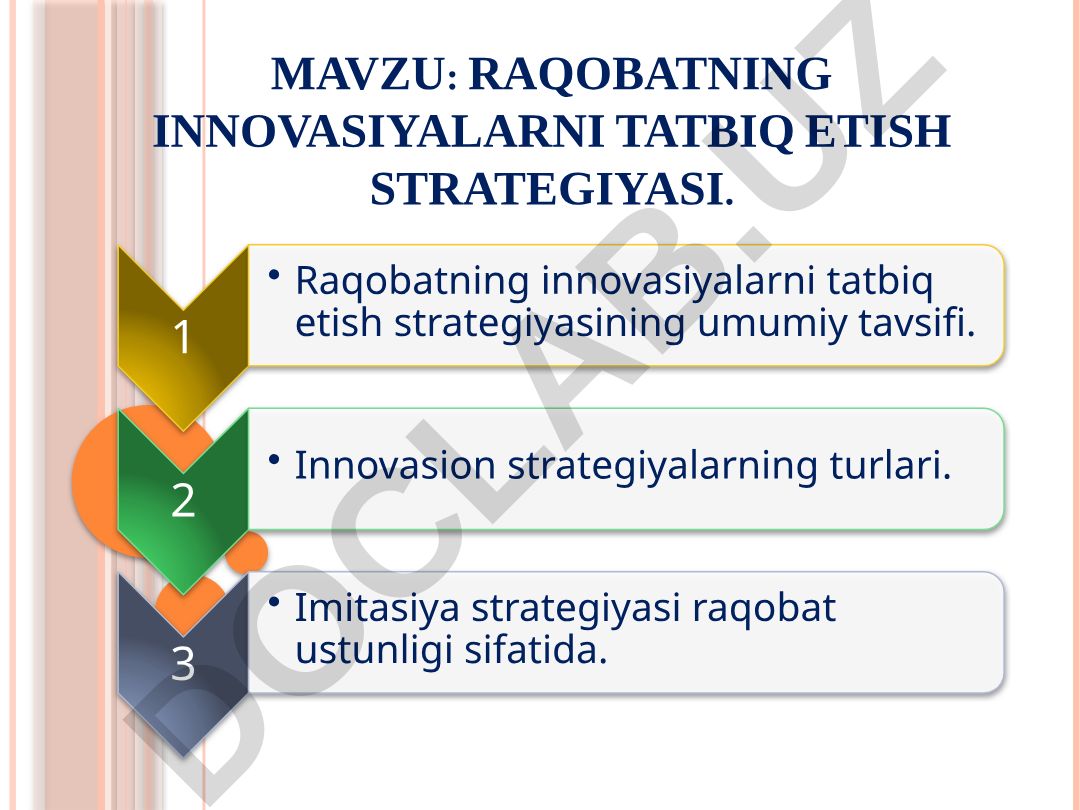 MAVZU: RAQOBATNING INNOVASIYALARNI TATBIQ ETISH STRATEGIYASI.

1

• Raqobatning innovasiyalarni tatbiq etish strategiyasining umumiy tavsifi.

2

• Innovasion strategiyalarning turlari.

3

• Imitasiya strategiyasi raqobat ustunligi sifatida.

DOCLAB.UZ